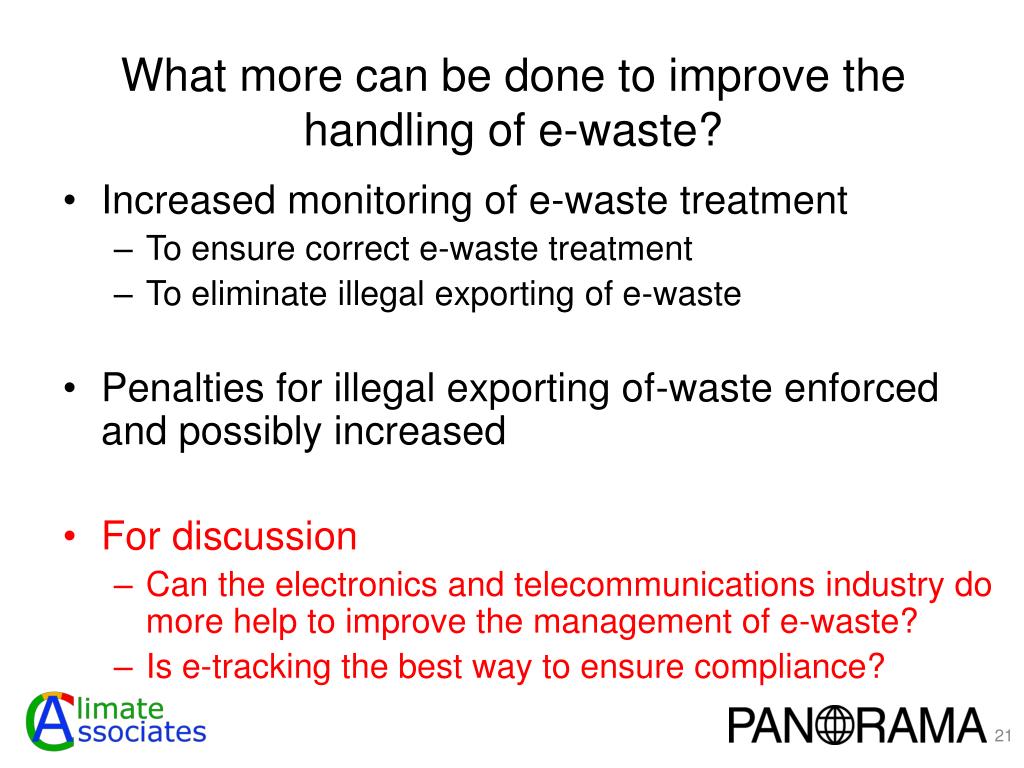 What more can be done to improve the handling of e-waste?

• Increased monitoring of e-waste treatment
– To ensure correct e-waste treatment
– To eliminate illegal exporting of e-waste

• Penalties for illegal exporting of-waste enforced and possibly increased

• For discussion
– Can the electronics and telecommunications industry do more help to improve the management of e-waste?
– Is e-tracking the best way to ensure compliance?

Climate Associates

PANORAMA

21